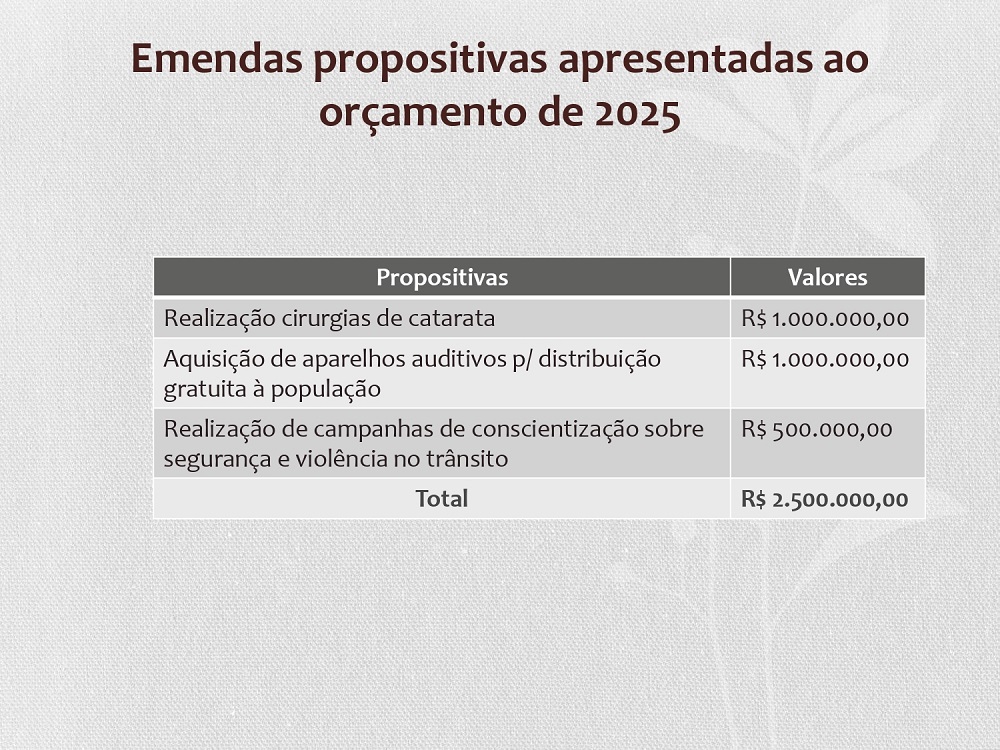 Emendas propositivas apresentadas ao orçamento de 2025

| Propositivas | Valores |
|---|---|
| Realização cirurgias de catarata | R$ 1.000.000,00 |
| Aquisição de aparelhos auditivos p/ distribuição gratuita à população | R$ 1.000.000,00 |
| Realização de campanhas de conscientização sobre segurança e violência no trânsito | R$ 500.000,00 |
| Total | R$ 2.500.000,00 |